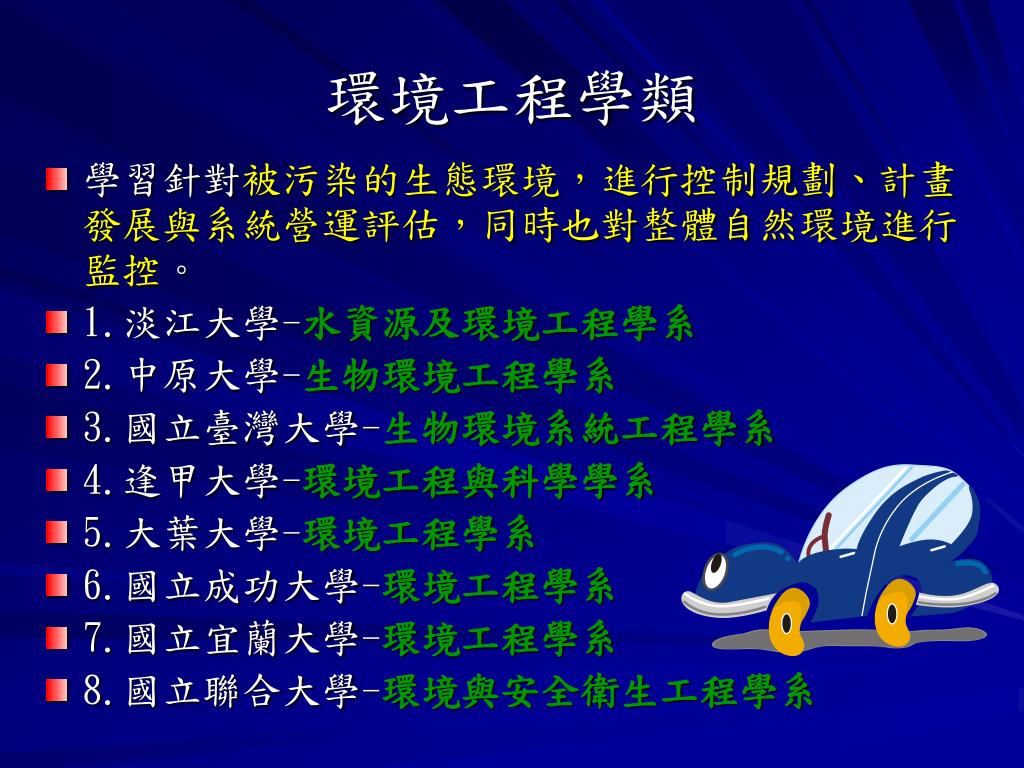 環境工程學類

學習針對被污染的生態環境，進行控制規劃、計畫發展與系統營運評估，同時也對整體自然環境進行監控。

1.淡江大學-水資源及環境工程學系

2.中原大學-生物環境工程學系

3.國立臺灣大學-生物環境系統工程學系

4.逢甲大學-環境工程與科學學系

5.大葉大學-環境工程學系

6.國立成功大學-環境工程學系

7.國立宜蘭大學-環境工程學系

8.國立聯合大學-環境與安全衛生工程學系